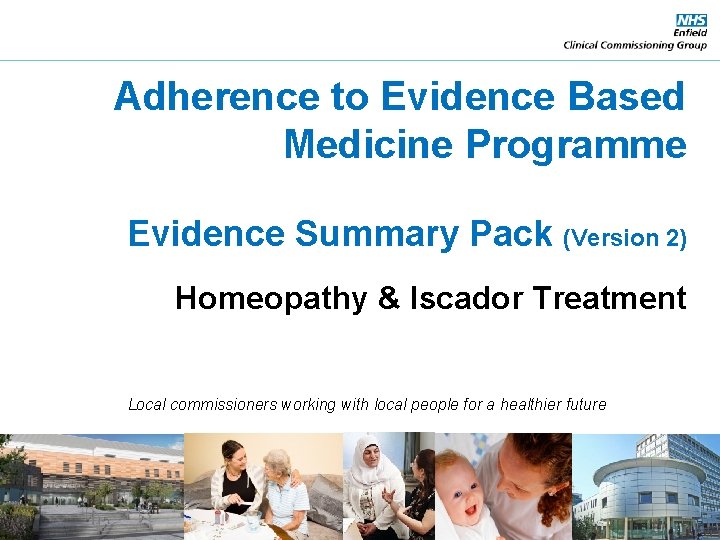 NHS
Enfield
Clinical Commissioning Group

Adherence to Evidence Based Medicine Programme

Evidence Summary Pack (Version 2)

Homeopathy & Iscador Treatment

Local commissioners working with local people for a healthier future